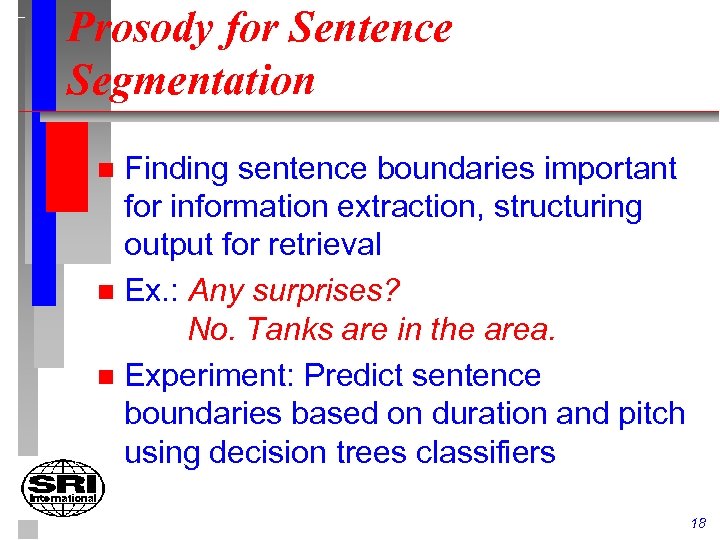 Prosody for Sentence Segmentation

Finding sentence boundaries important for information extraction, structuring output for retrieval

Ex.: Any surprises?
No. Tanks are in the area.

Experiment: Predict sentence boundaries based on duration and pitch using decision trees classifiers

SRI International

18